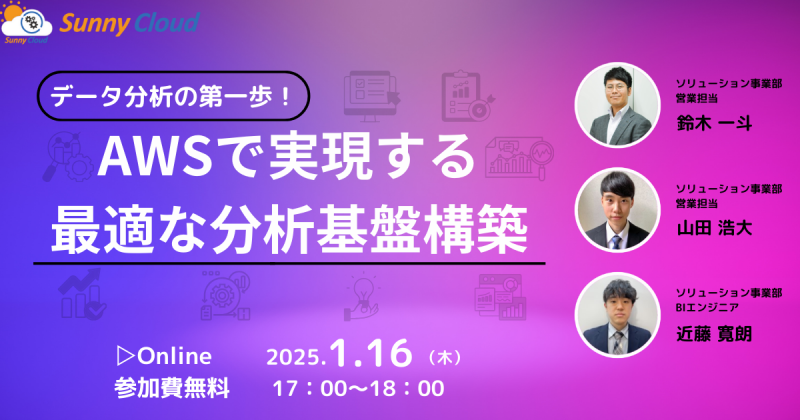 Sunny Cloud
Sunny Cloud

データ分析の第一歩！

AWSで実現する
最適な分析基盤構築

▷Online
参加費無料

2025.1.16（木）
17：00〜18：00

ソリューション事業部
営業担当
鈴木 一斗

ソリューション事業部
営業担当
山田 浩大

ソリューション事業部
BIエンジニア
近藤 寛朗